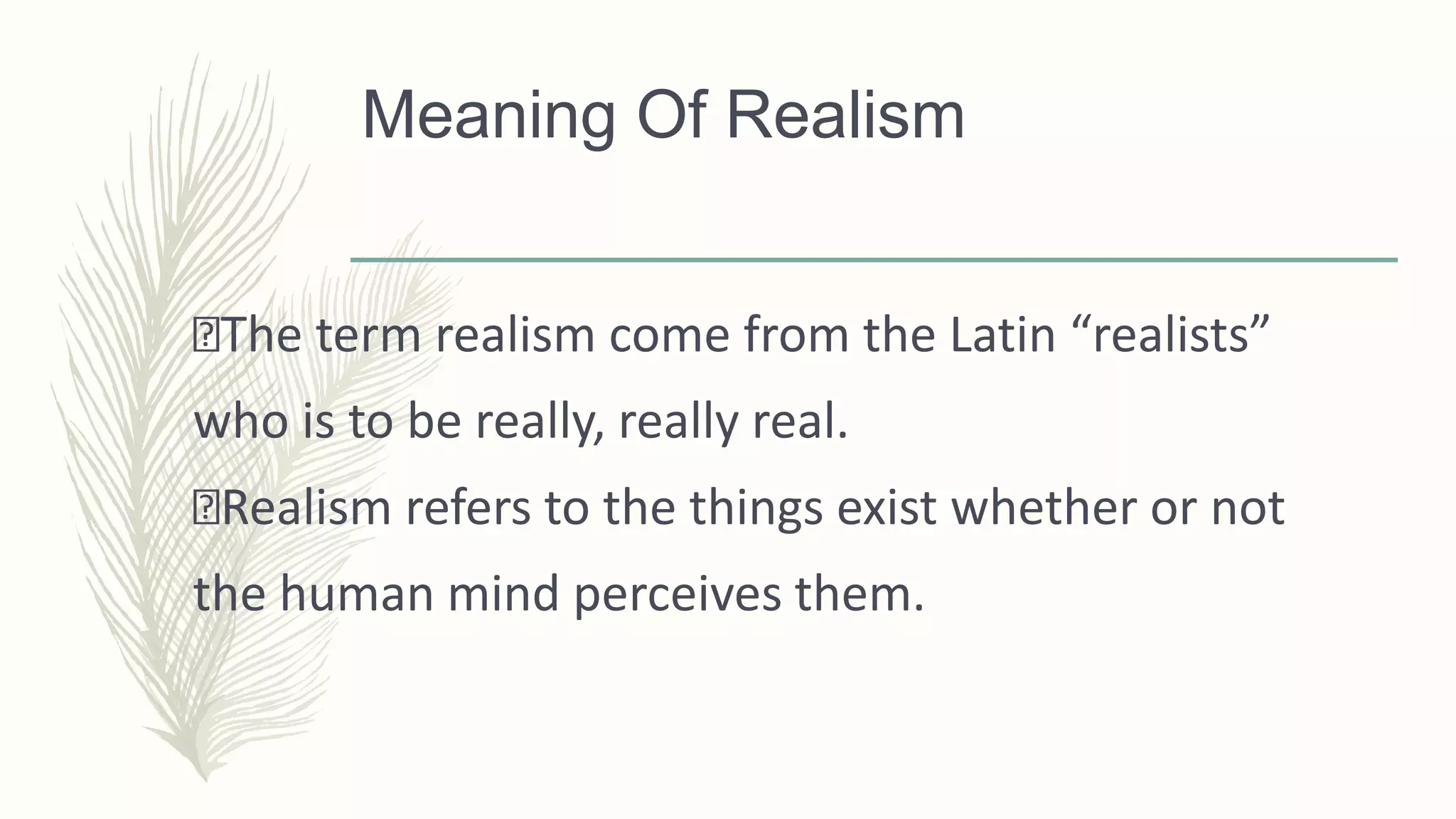 Meaning Of Realism

The term realism come from the Latin “realists” who is to be really, really real.

Realism refers to the things exist whether or not the human mind perceives them.